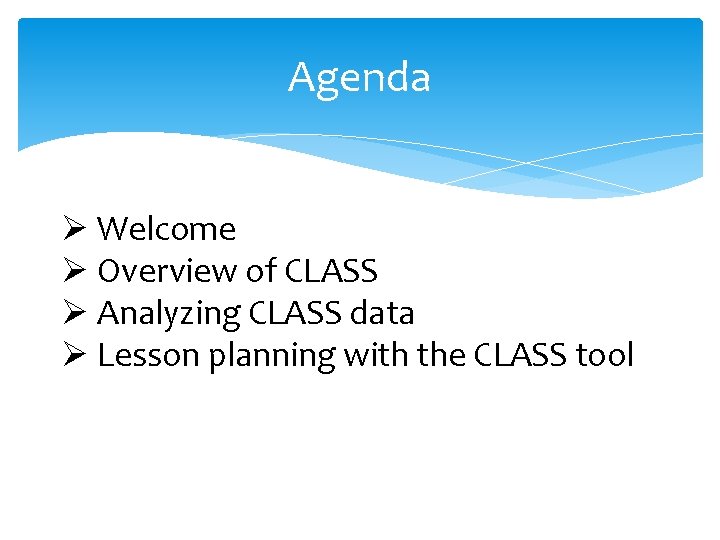 Agenda

➢ Welcome
➢ Overview of CLASS
➢ Analyzing CLASS data
➢ Lesson planning with the CLASS tool